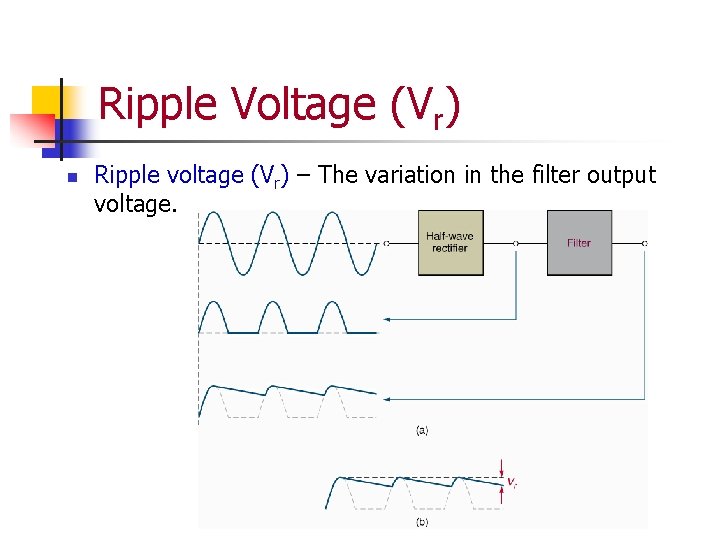 Ripple Voltage ($V_r$)

Ripple voltage ($V_r$) – The variation in the filter output voltage.

Half-wave rectifier

Filter

(a)

$V_r$

(b)